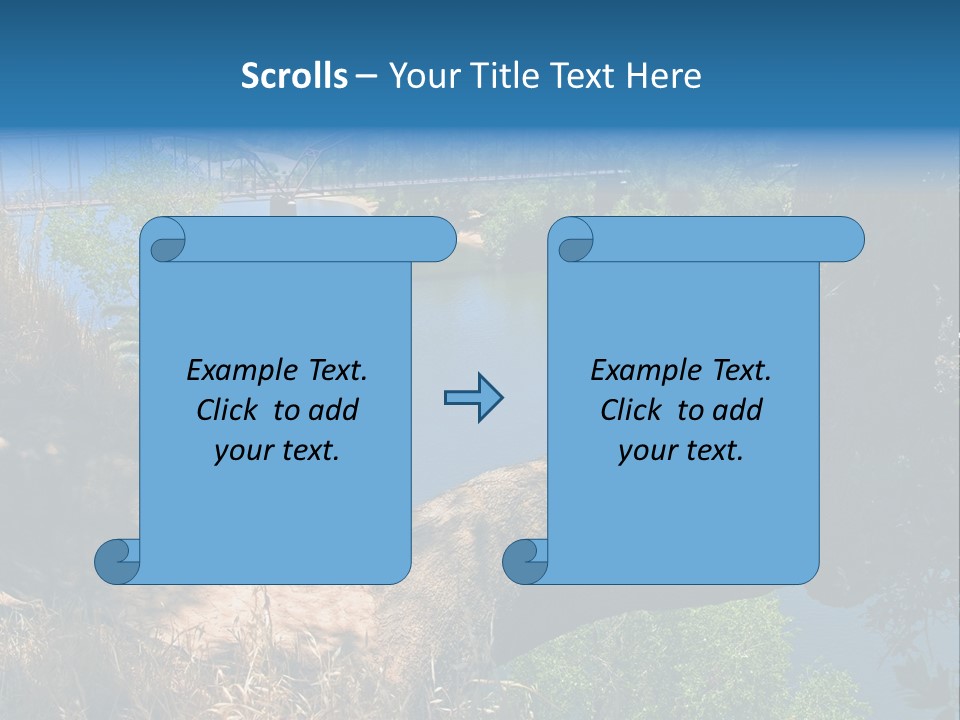 Scrolls – Your Title Text Here

Example Text.
Click to add
your text.

Example Text.
Click to add
your text.